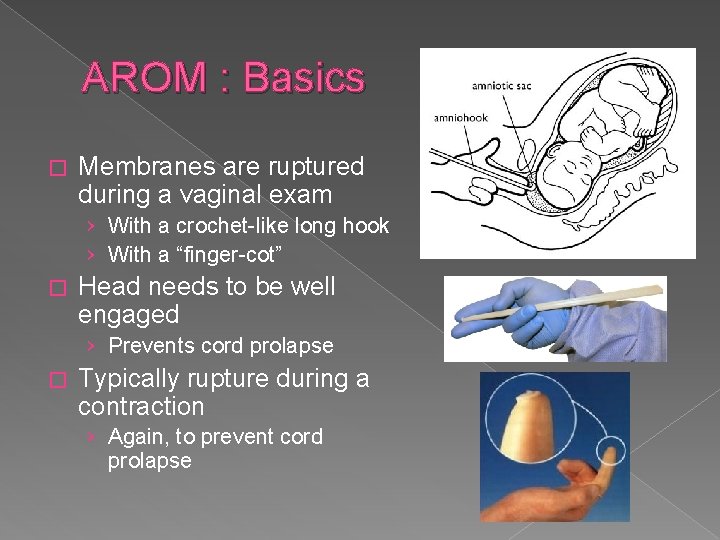 AROM : Basics

□ Membranes are ruptured during a vaginal exam
› With a crochet-like long hook
› With a “finger-cot”

□ Head needs to be well engaged
› Prevents cord prolapse

□ Typically rupture during a contraction
› Again, to prevent cord prolapse

amniotic sac
amniohook